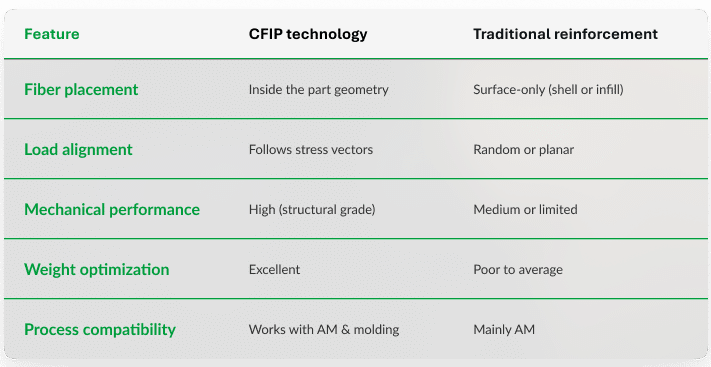 | Feature | CFIP technology | Traditional reinforcement |
|---|---|---|
| Fiber placement | Inside the part geometry | Surface-only (shell or infill) |
| Load alignment | Follows stress vectors | Random or planar |
| Mechanical performance | High (structural grade) | Medium or limited |
| Weight optimization | Excellent | Poor to average |
| Process compatibility | Works with AM & molding | Mainly AM |